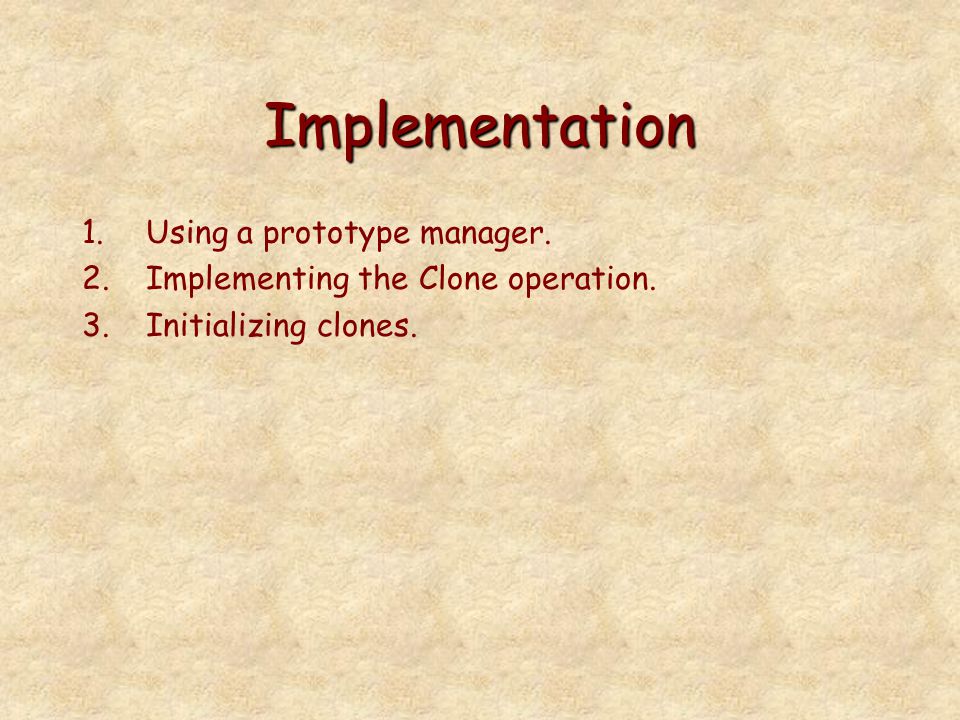 Implementation

1. Using a prototype manager.
2. Implementing the Clone operation.
3. Initializing clones.